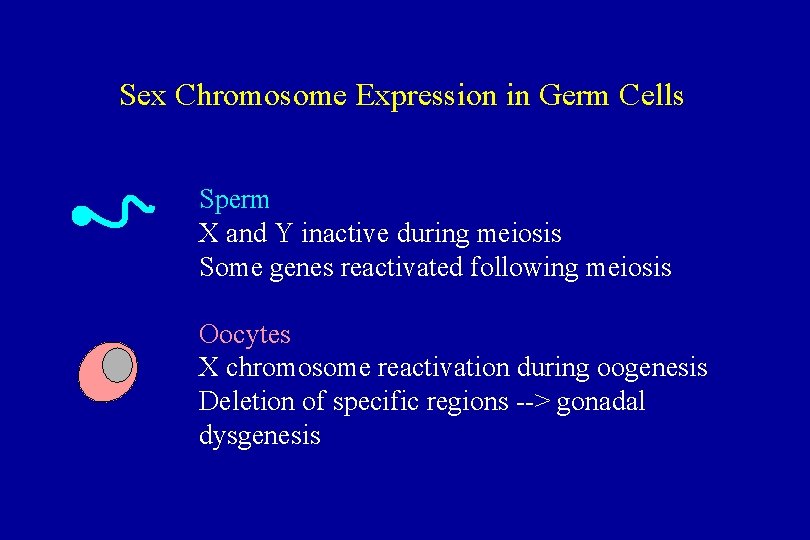 Sex Chromosome Expression in Germ Cells

Sperm
X and Y inactive during meiosis
Some genes reactivated following meiosis

Oocytes
X chromosome reactivation during oogenesis
Deletion of specific regions --> gonadal dysgenesis